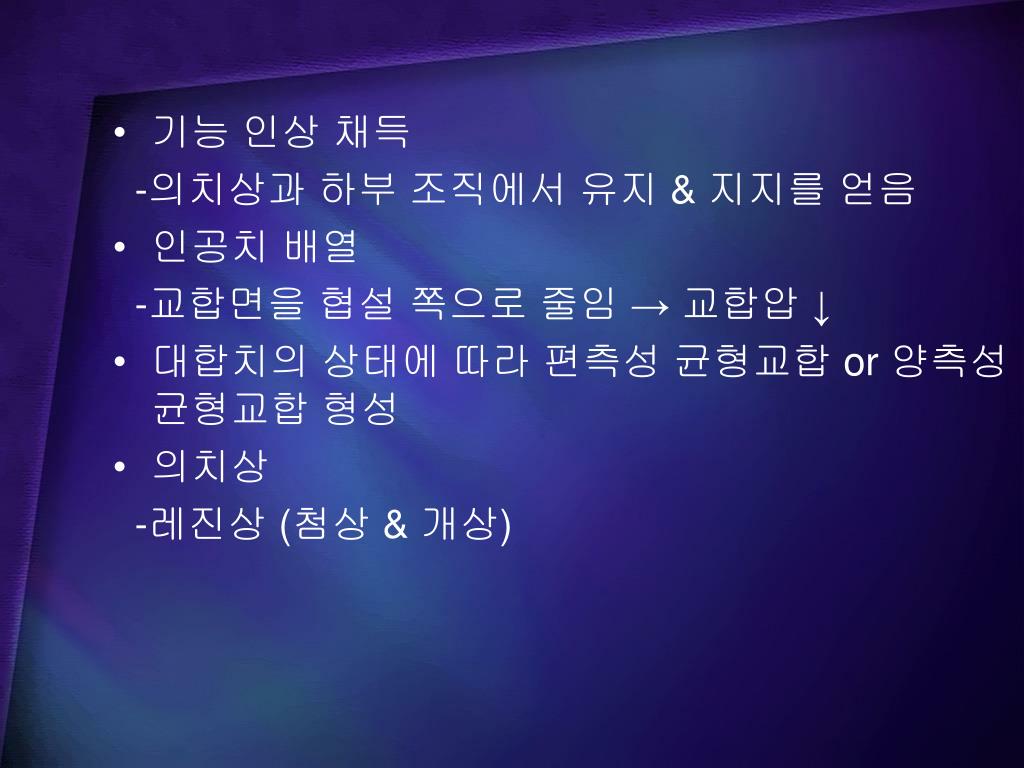 • 기능 인상 채득
-의치상과 하부 조직에서 유지 & 지지를 얻음
• 인공치 배열
-교합면을 협설 쪽으로 줄임 → 교합압 ↓
• 대합치의 상태에 따라 편측성 균형교합 or 양측성 균형교합 형성
• 의치상
-레진상 (첨상 & 개상)